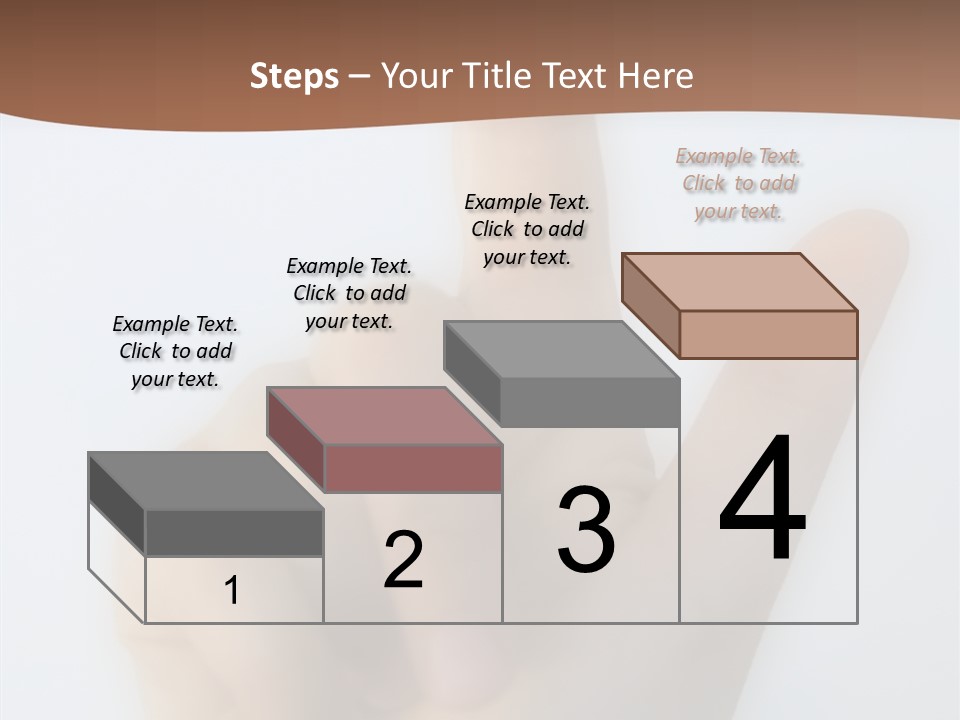 Steps – Your Title Text Here

Example Text. Click to add your text.

Example Text. Click to add your text.

Example Text. Click to add your text.

Example Text. Click to add your text.

1

2

3

4